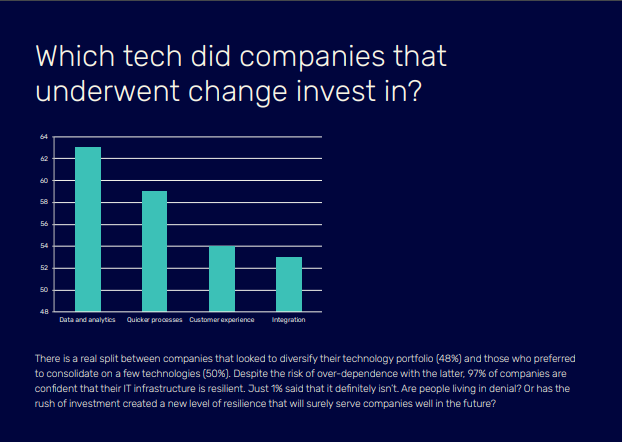 Which tech did companies that underwent change invest in?

64
62
60
58
56
54
52
50
48

Data and analytics
Quicker processes
Customer experience
Integration

There is a real split between companies that looked to diversify their technology portfolio (48%) and those who preferred to consolidate on a few technologies (50%). Despite the risk of over-dependence with the latter, 97% of companies are confident that their IT infrastructure is resilient. Just 1% said that it definitely isn't. Are people living in denial? Or has the rush of investment created a new level of resilience that will surely serve companies well in the future?